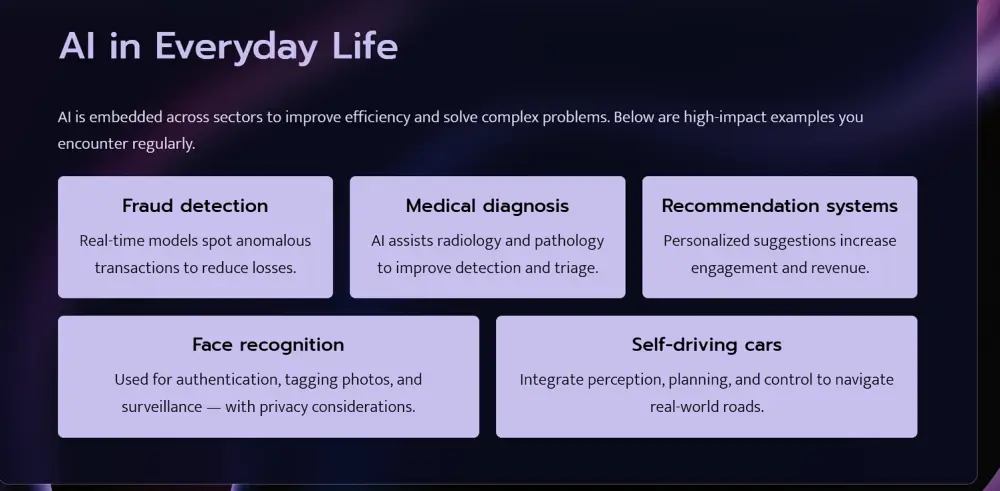 AI in Everyday Life

AI is embedded across sectors to improve efficiency and solve complex problems. Below are high-impact examples you encounter regularly.

Fraud detection

Real-time models spot anomalous transactions to reduce losses.

Medical diagnosis

AI assists radiology and pathology to improve detection and triage.

Recommendation systems

Personalized suggestions increase engagement and revenue.

Face recognition

Used for authentication, tagging photos, and surveillance — with privacy considerations.

Self-driving cars

Integrate perception, planning, and control to navigate real-world roads.